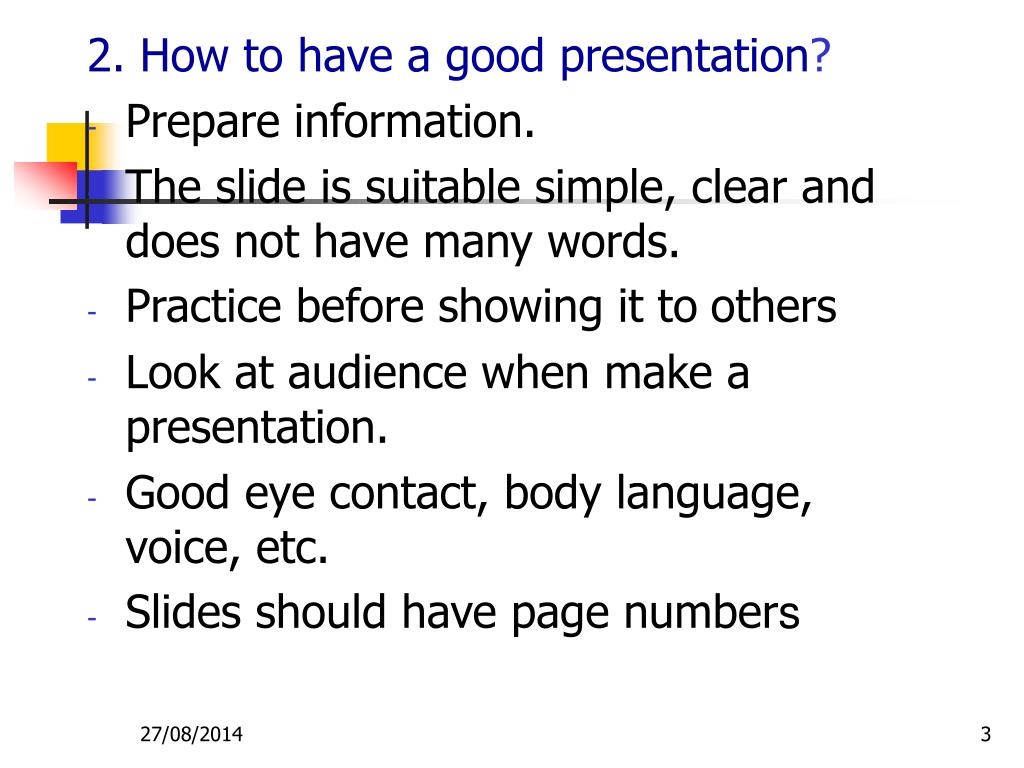 2. How to have a good presentation?

- Prepare information.
- The slide is suitable simple, clear and does not have many words.
- Practice before showing it to others
- Look at audience when make a presentation.
- Good eye contact, body language, voice, etc.
- Slides should have page numbers

27/08/2014

3